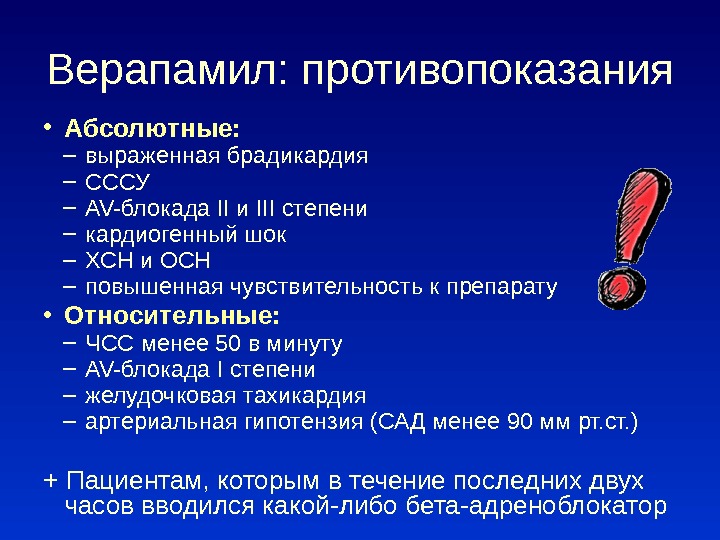 Верапамил: противопоказания

• Абсолютные:
– выраженная брадикардия
– СССУ
– AV-блокада II и III степени
– кардиогенный шок
– ХСН и ОСН
– повышенная чувствительность к препарату
• Относительные:
– ЧСС менее 50 в минуту
– AV-блокада I степени
– желудочковая тахикардия
– артериальная гипотензия (САД менее 90 мм рт.ст.)

+ Пациентам, которым в течение последних двух часов вводился какой-либо бета-адреноблокатор